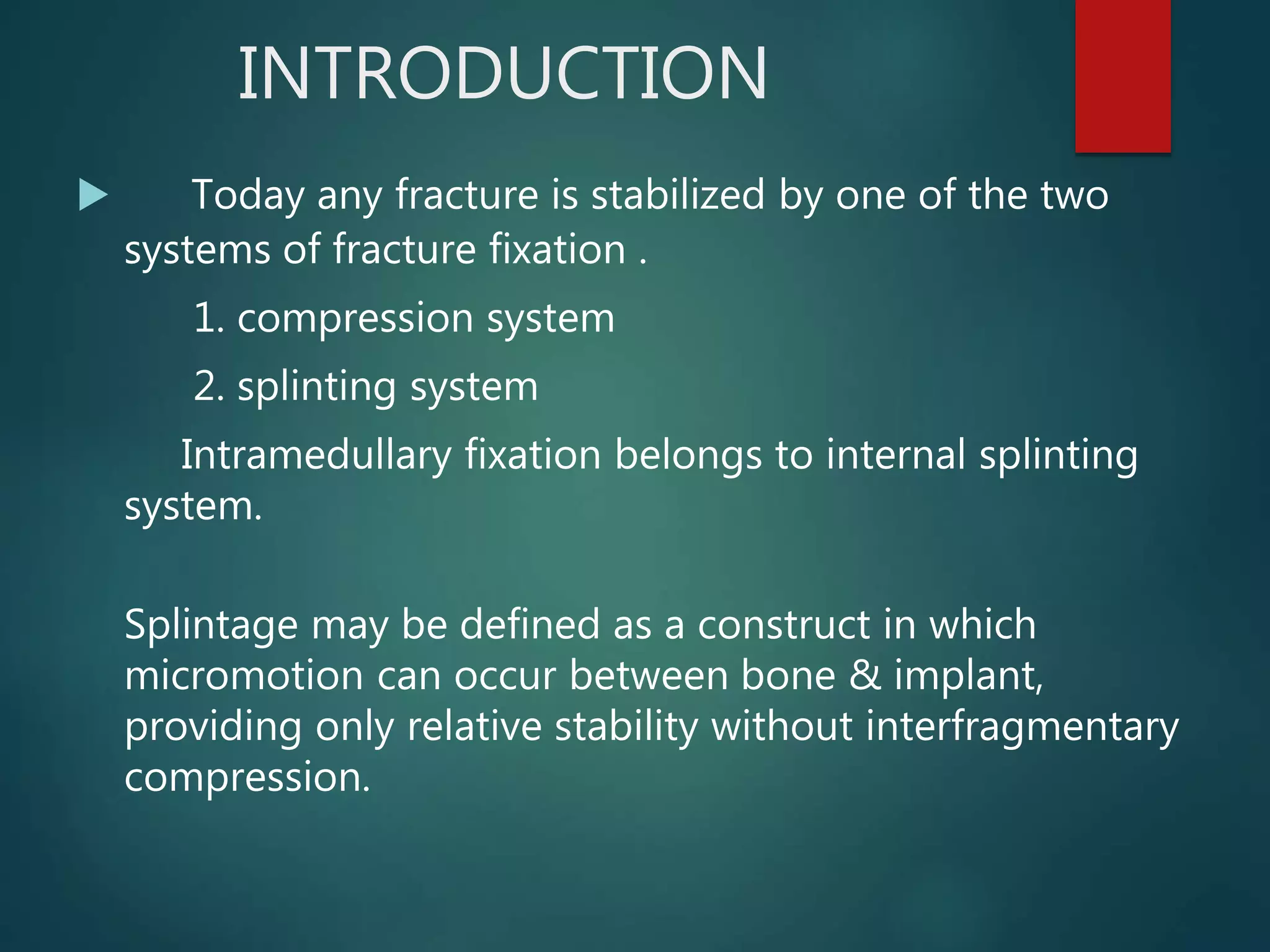 INTRODUCTION

Today any fracture is stabilized by one of the two systems of fracture fixation .

1. compression system

2. splinting system

Intramedullary fixation belongs to internal splinting system.

Splintage may be defined as a construct in which micromotion can occur between bone & implant, providing only relative stability without interfragmentary compression.